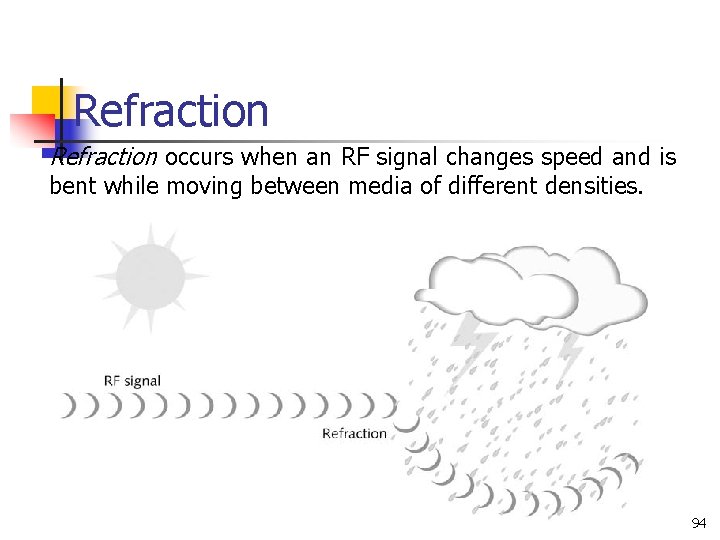 Refraction

Refraction occurs when an RF signal changes speed and is bent while moving between media of different densities.

RF signal

Refraction

94